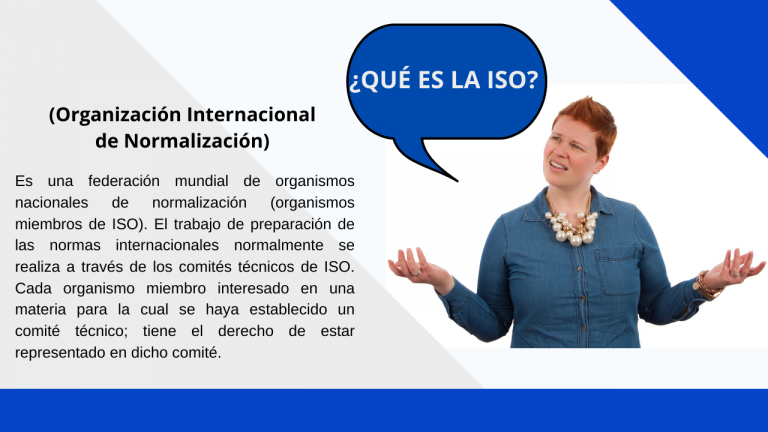 ¿QUÉ ES LA ISO?

(Organización Internacional de Normalización)

Es una federación mundial de organismos nacionales de normalización (organismos miembros de ISO). El trabajo de preparación de las normas internacionales normalmente se realiza a través de los comités técnicos de ISO. Cada organismo miembro interesado en una materia para la cual se haya establecido un comité técnico; tiene el derecho de estar representado en dicho comité.